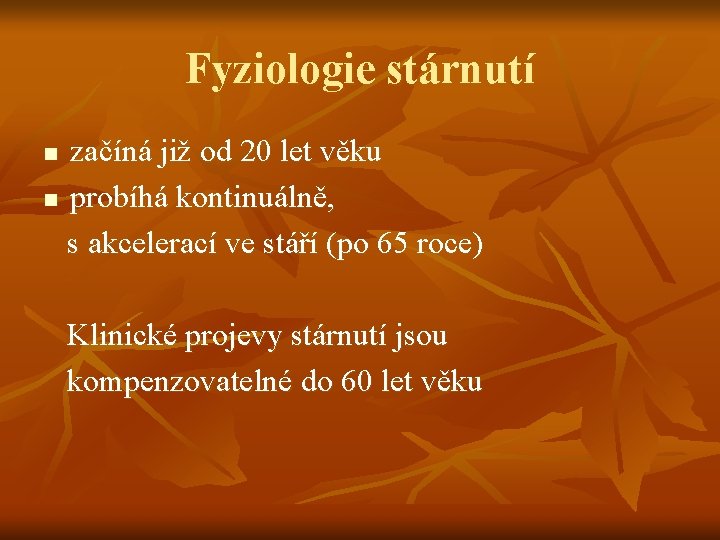 Fyziologie stárnutí

▪ začíná již od 20 let věku
▪ probíhá kontinuálně, s akcelerací ve stáří (po 65 roce)

Klinické projevy stárnutí jsou kompenzovatelné do 60 let věku